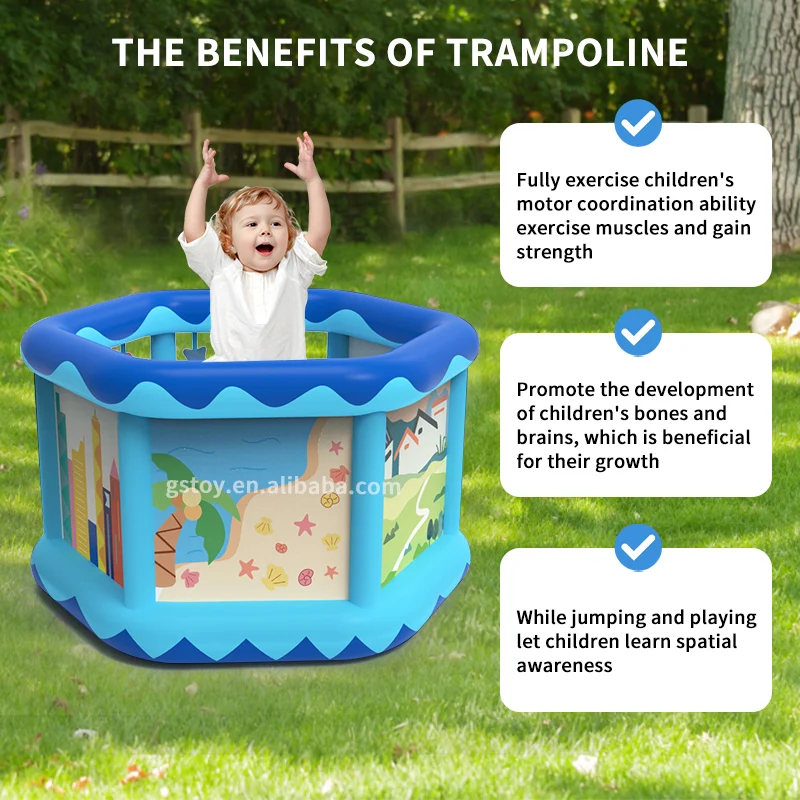 THE BENEFITS OF TRAMPOLINE

Fully exercise children's motor coordination ability exercise muscles and gain strength

Promote the development of children's bones and brains, which is beneficial for their growth

While jumping and playing let children learn spatial awareness

gstoy.en.alibaba.com